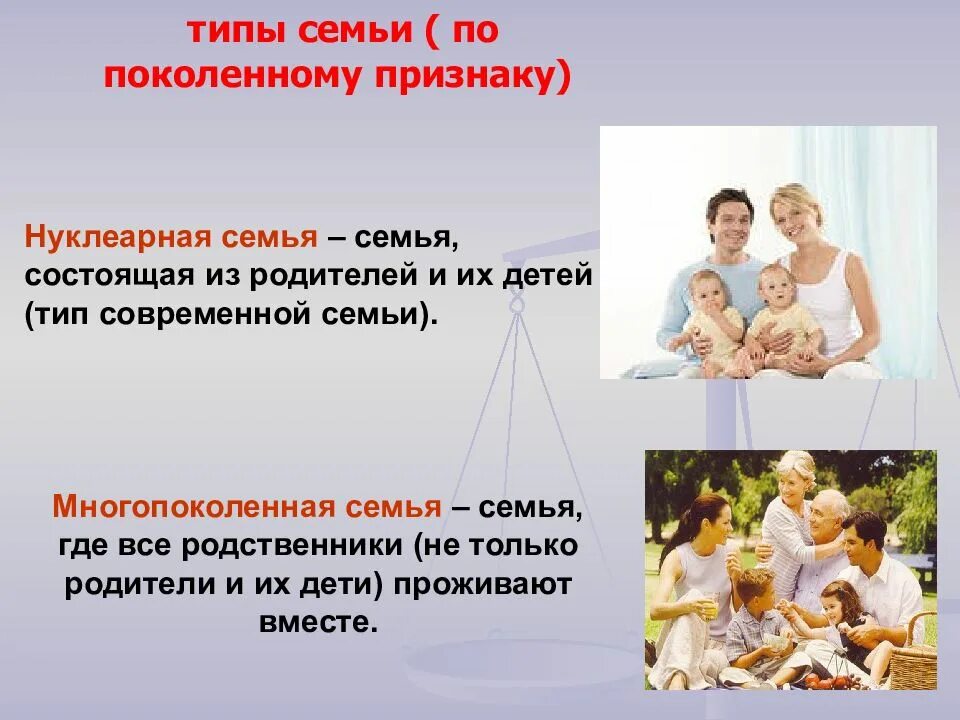 типы семьи ( по поколенному признаку)

Нуклеарная семья – семья, состоящая из родителей и их детей (тип современной семьи).

Многопоколенная семья – семья, где все родственники (не только родители и их дети) проживают вместе.